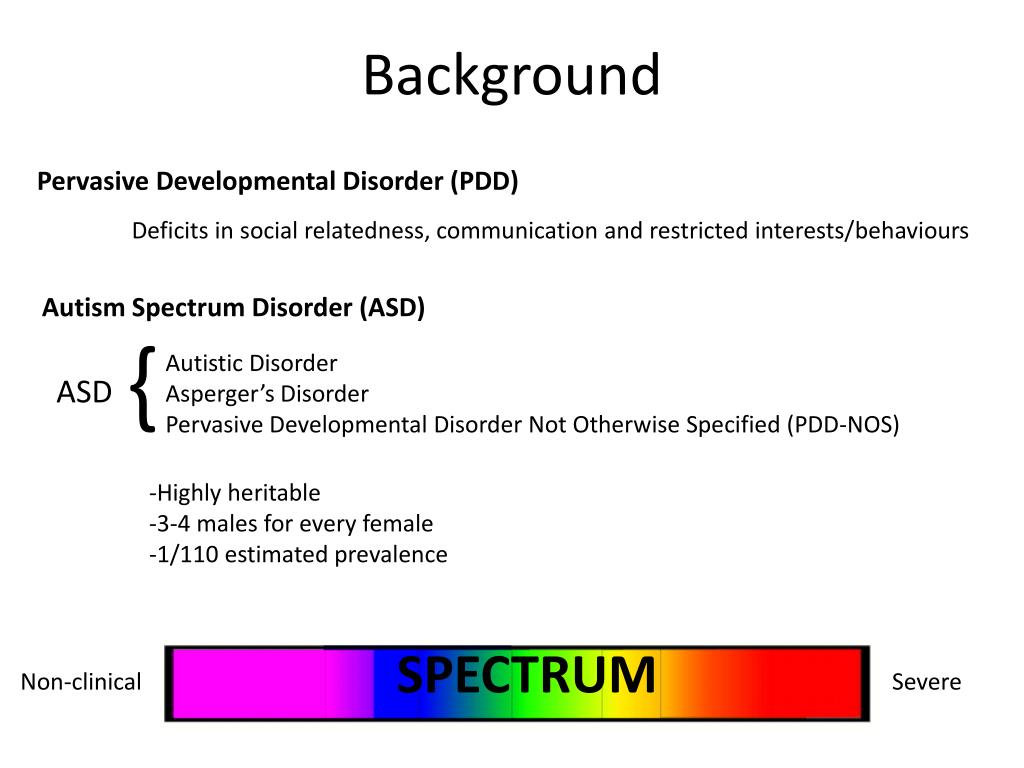 Background

Pervasive Developmental Disorder (PDD)

Deficits in social relatedness, communication and restricted interests/behaviours

Autism Spectrum Disorder (ASD)

ASD { Autistic Disorder
Asperger’s Disorder
Pervasive Developmental Disorder Not Otherwise Specified (PDD-NOS)

-Highly heritable
-3-4 males for every female
-1/110 estimated prevalence

Non-clinical SPECTRUM Severe